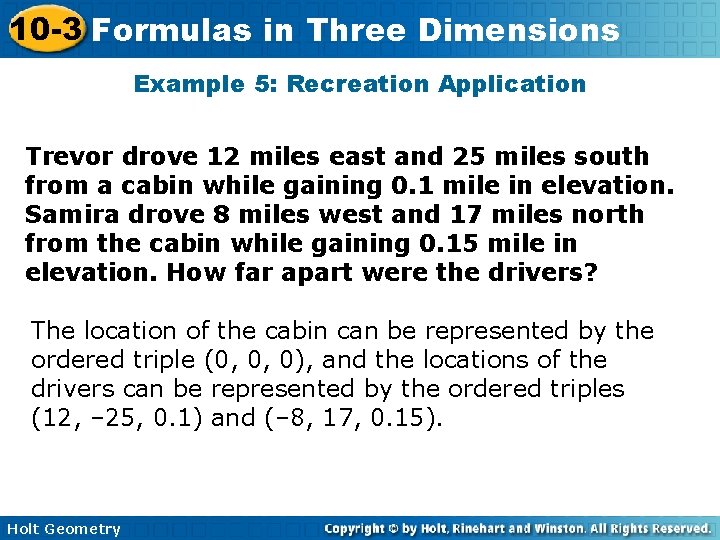 10-3 Formulas in Three Dimensions

Example 5: Recreation Application

Trevor drove 12 miles east and 25 miles south from a cabin while gaining 0.1 mile in elevation. Samira drove 8 miles west and 17 miles north from the cabin while gaining 0.15 mile in elevation. How far apart were the drivers?

The location of the cabin can be represented by the ordered triple (0, 0, 0), and the locations of the drivers can be represented by the ordered triples (12, –25, 0.1) and (–8, 17, 0.15).

Holt Geometry

Copyright © by Holt, Rinehart and Winston. All Rights Reserved.